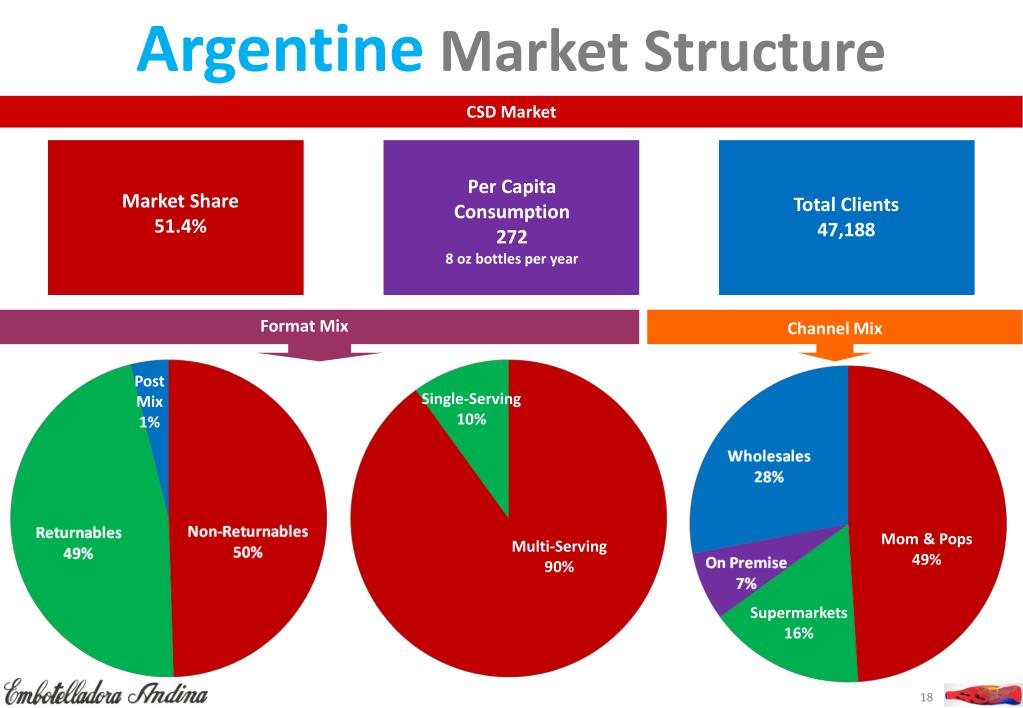 Argentine Market Structure

CSD Market

Market Share
51.4%

Per Capita Consumption
272
8 oz bottles per year

Total Clients
47,188

Format Mix

Channel Mix

Post Mix
1%

Returnables
49%

Non-Returnables
50%

Single-Serving
10%

Multi-Serving
90%

Wholesales
28%

On Premise
7%

Supermarkets
16%

Mom & Pops
49%

Embotelladora Andina

18